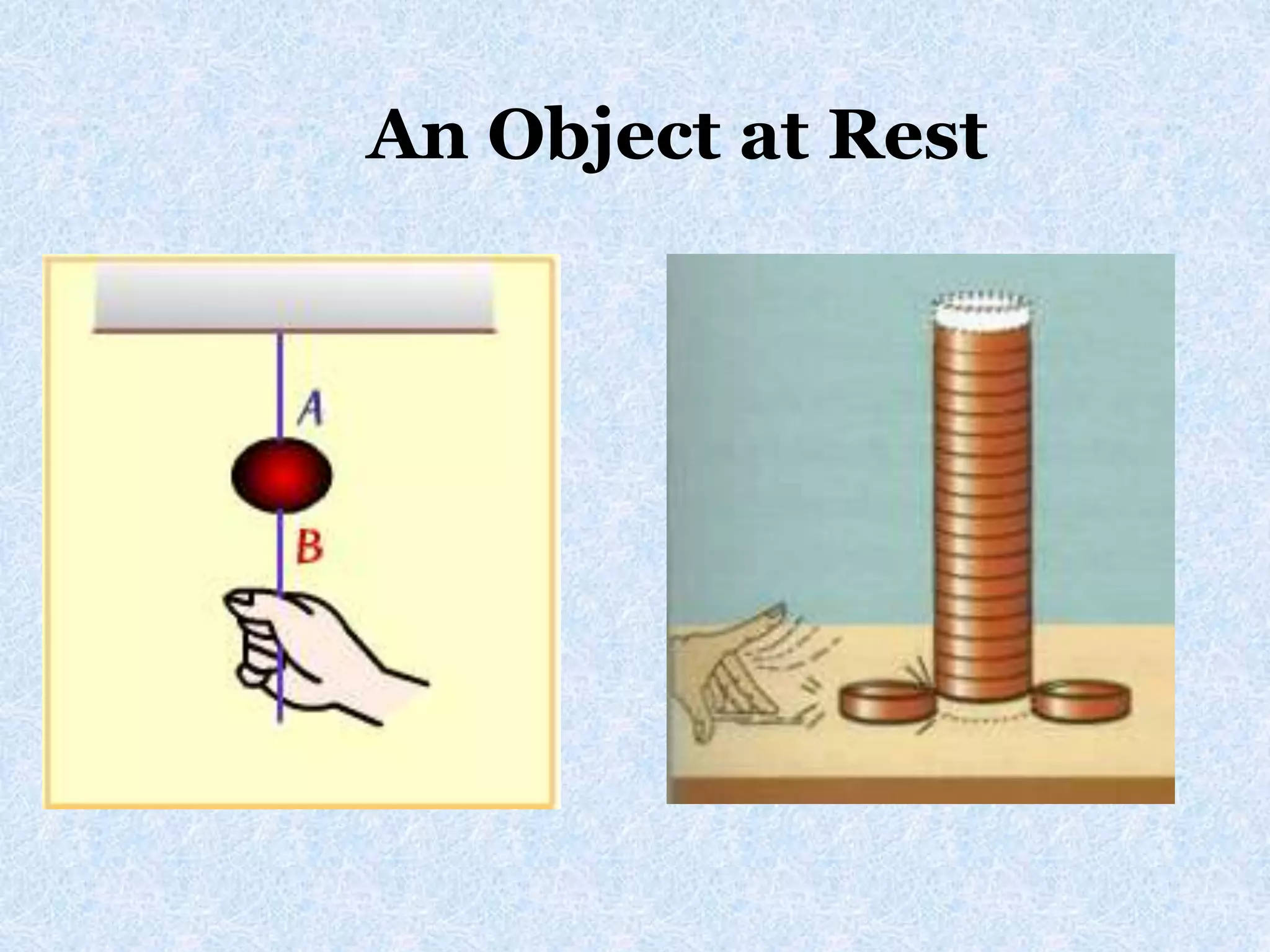 An Object at Rest

A

B